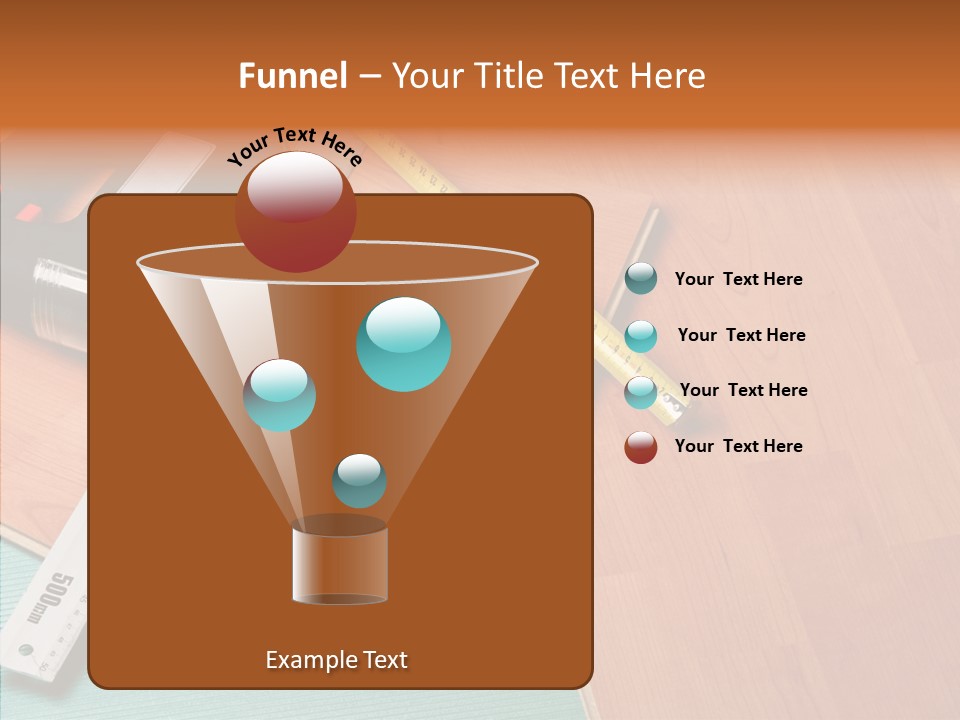 Funnel – Your Title Text Here

Your Text Here

Your Text Here

Your Text Here

Your Text Here

Your Text Here

Example Text

500mm